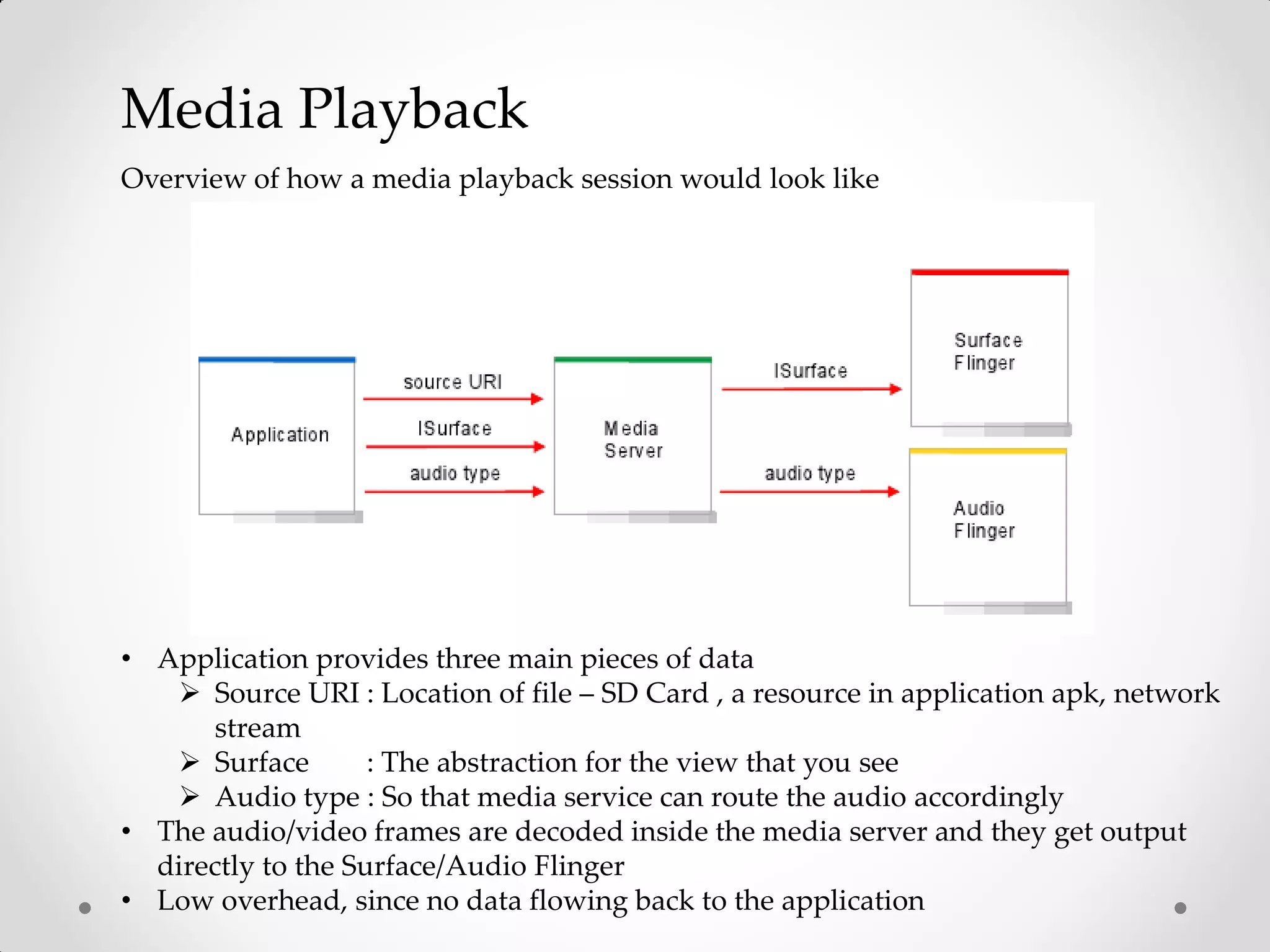 Media Playback

Overview of how a media playback session would look like

Application

source URI

ISurface

audio type

Media Server

ISurface

audio type

Surface Flinger

Audio Flinger

• Application provides three main pieces of data
  ➢ Source URI : Location of file – SD Card , a resource in application apk, network stream
  ➢ Surface : The abstraction for the view that you see
  ➢ Audio type : So that media service can route the audio accordingly
• The audio/video frames are decoded inside the media server and they get output directly to the Surface/Audio Flinger
• Low overhead, since no data flowing back to the application